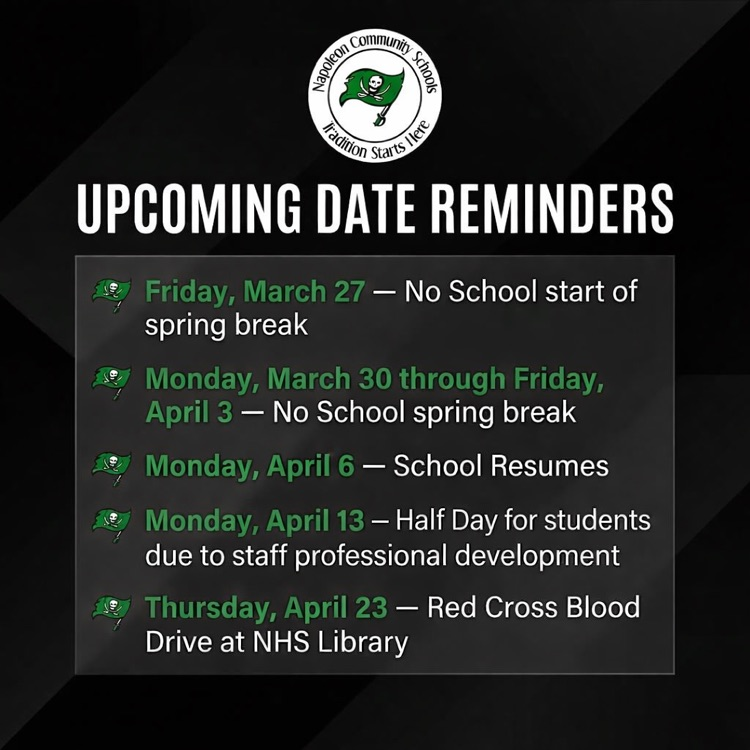 Napoleon Community Schools
Tradition Starts Here

UPCOMING DATE REMINDERS

Friday, March 27 — No School start of spring break

Monday, March 30 through Friday, April 3 — No School spring break

Monday, April 6 — School Resumes

Monday, April 13 – Half Day for students due to staff professional development

Thursday, April 23 — Red Cross Blood Drive at NHS Library